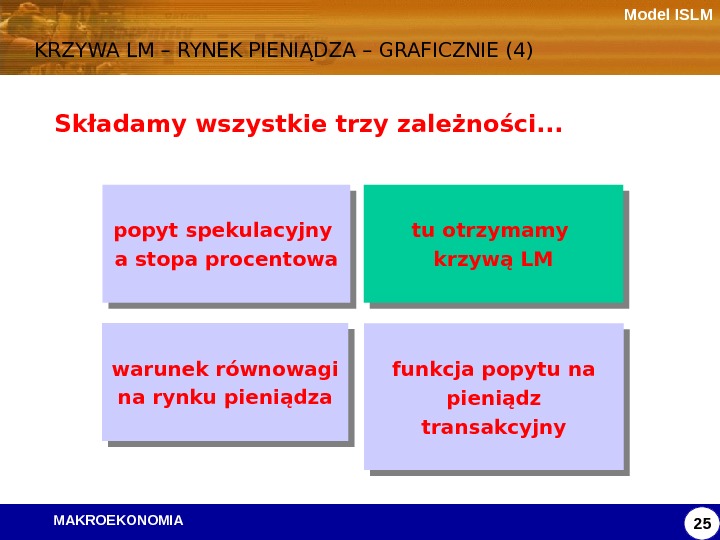 Model ISLM

KRZYWA LM – RYNEK PIENIĄDZA – GRAFICZNIE (4)

Składamy wszystkie trzy zależności...

popyt spekulacyjny a stopa procentowa

tu otrzymamy krzywą LM

warunek równowagi na rynku pieniądza

funkcja popytu na pieniądz transakcyjny

MAKROEKONOMIA

25